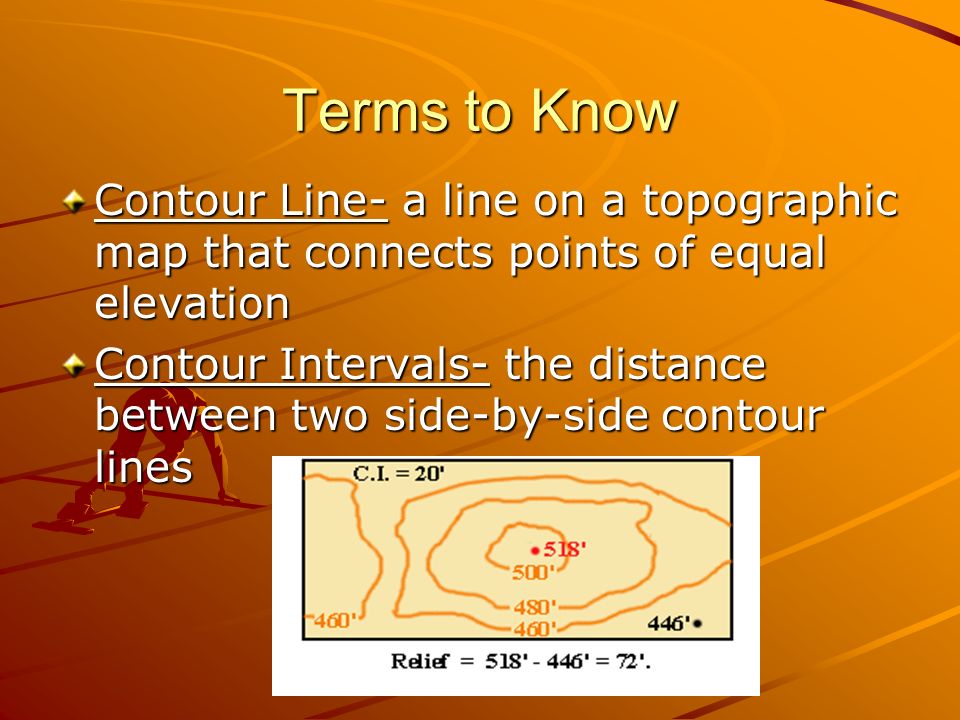 Terms to Know

Contour Line- a line on a topographic map that connects points of equal elevation

Contour Intervals- the distance between two side-by-side contour lines

C.I. = 20'

518'

500'

480'

460'

460'

446'

Relief = 518' - 446' = 72'.